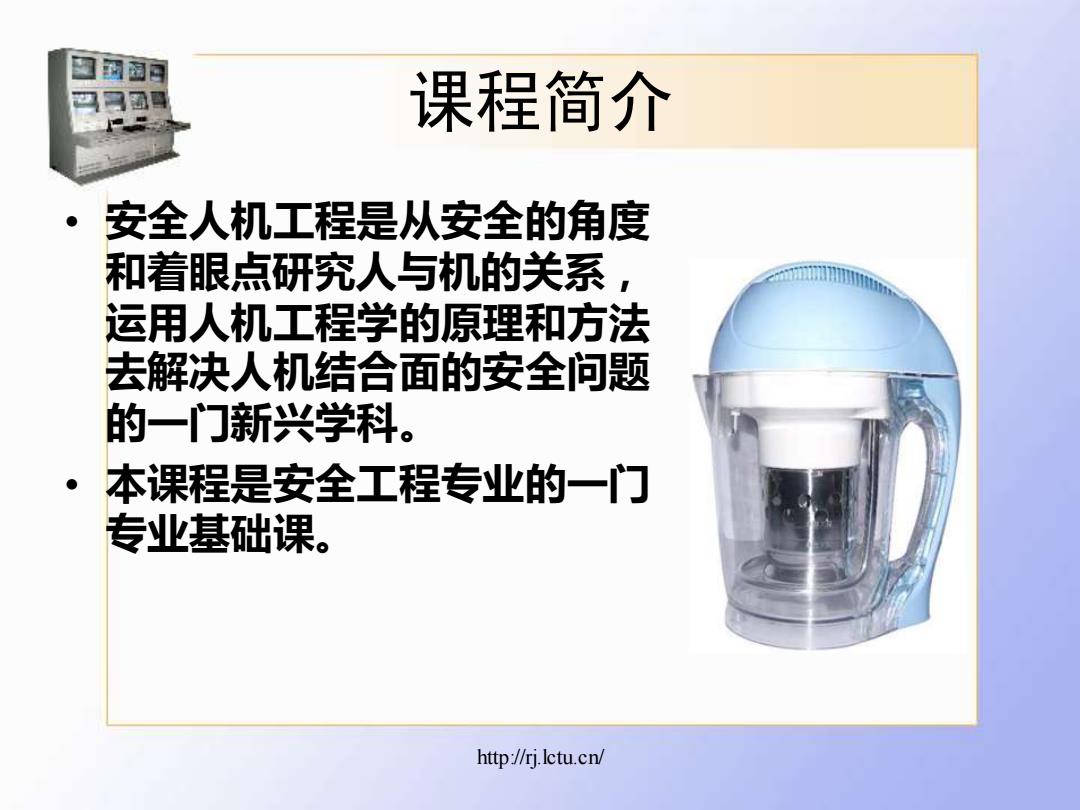 课程简介

• 安全人机工程是从安全的角度和着眼点研究人与机的关系，运用人机工程学的原理和方法去解决人机结合面的安全问题的一门新兴学科。

• 本课程是安全工程专业的一门专业基础课。

http://rj.lctu.cn/